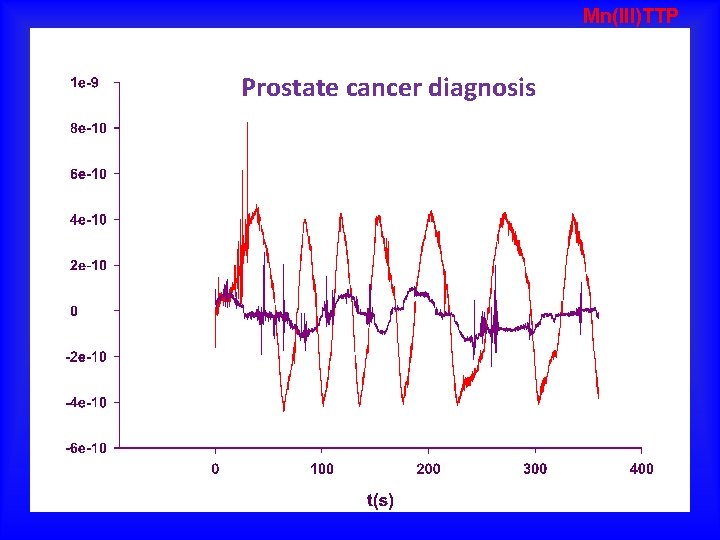 Mn(III)TTP

Prostate cancer diagnosis

1e-9
8e-10
6e-10
4e-10
2e-10
0
-2e-10
-4e-10
-6e-10

0
100
200
300
400

t(s)